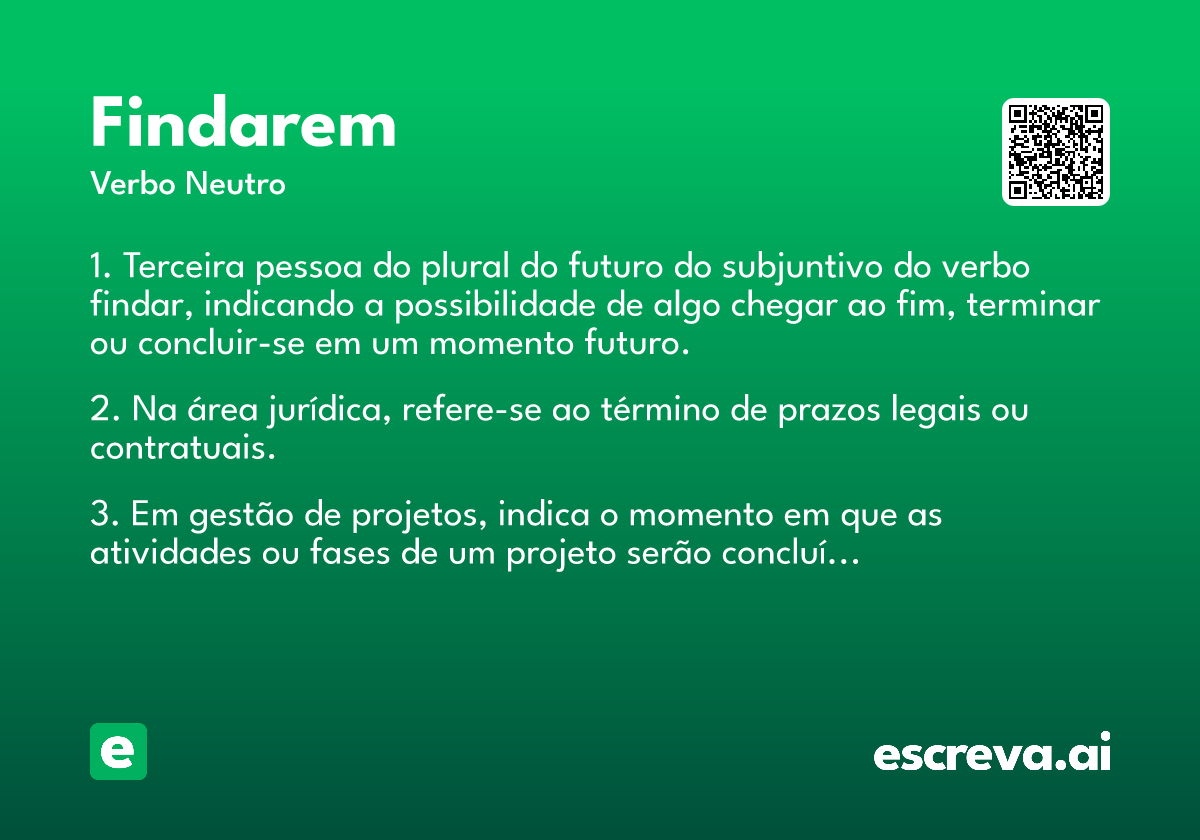 Findarem
Verbo Neutro

1. Terceira pessoa do plural do futuro do subjuntivo do verbo findar, indicando a possibilidade de algo chegar ao fim, terminar ou concluir-se em um momento futuro.

2. Na área jurídica, refere-se ao término de prazos legais ou contratuais.

3. Em gestão de projetos, indica o momento em que as atividades ou fases de um projeto serão concluí...

e

escreva.ai